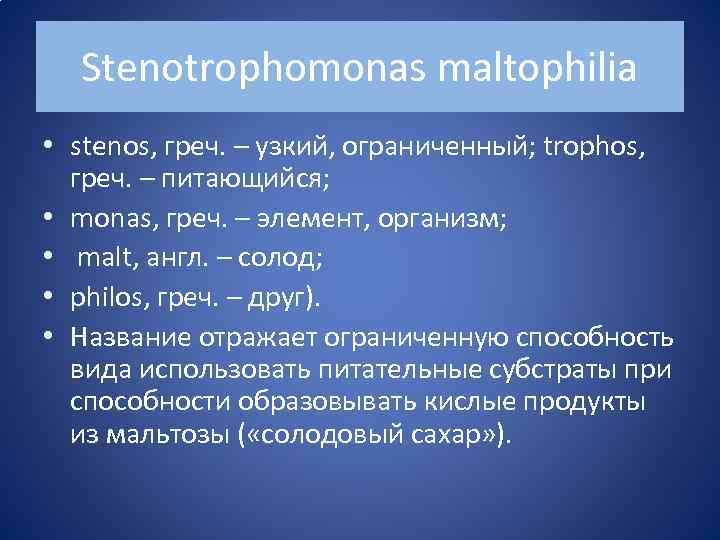 Stenotrophomonas maltophilia

• stenos, греч. – узкий, ограниченный; trophos, греч. – питающийся;
• monas, греч. – элемент, организм;
• malt, англ. – солод;
• philos, греч. – друг).
• Название отражает ограниченную способность вида использовать питательные субстраты при способности образовывать кислые продукты из мальтозы («солодовый сахар»).